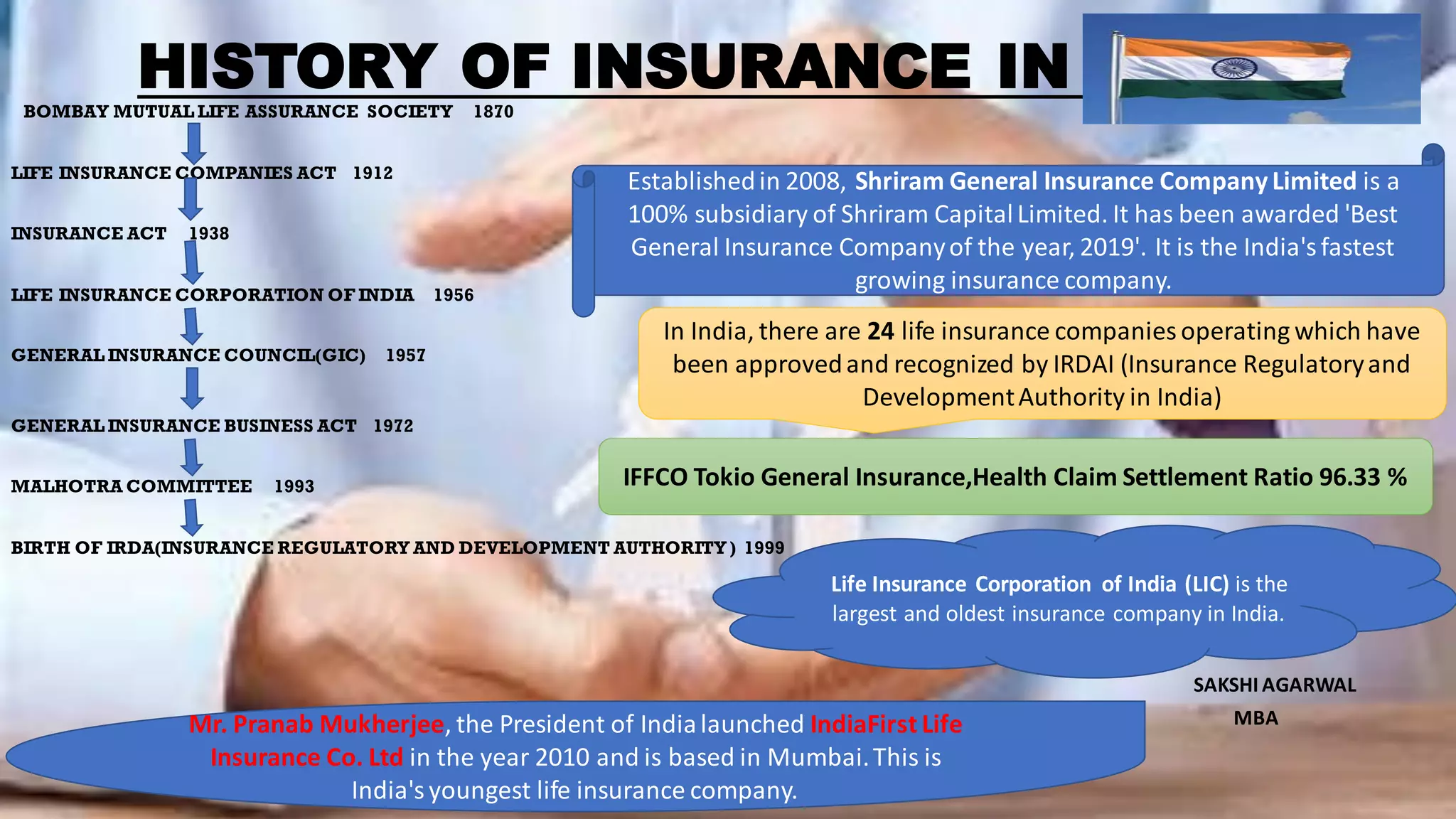 HISTORY OF INSURANCE IN

BOMBAY MUTUAL LIFE ASSURANCE SOCIETY 1870

LIFE INSURANCE COMPANIES ACT 1912

INSURANCE ACT 1938

LIFE INSURANCE CORPORATION OF INDIA 1956

GENERAL INSURANCE COUNCIL(GIC) 1957

GENERAL INSURANCE BUSINESS ACT 1972

MALHOTRA COMMITTEE 1993

BIRTH OF IRDA(INSURANCE REGULATORY AND DEVELOPMENT AUTHORITY ) 1999

Established in 2008, Shriram General Insurance Company Limited is a 100% subsidiary of Shriram Capital Limited. It has been awarded 'Best General Insurance Company of the year, 2019'. It is the India's fastest growing insurance company.

In India, there are 24 life insurance companies operating which have been approved and recognized by IRDAI (Insurance Regulatory and Development Authority in India)

IFFCO Tokio General Insurance,Health Claim Settlement Ratio 96.33 %

Life Insurance Corporation of India (LIC) is the largest and oldest insurance company in India.

SAKSHI AGARWAL
MBA

Mr. Pranab Mukherjee, the President of India launched IndiaFirst Life Insurance Co. Ltd in the year 2010 and is based in Mumbai. This is India's youngest life insurance company.